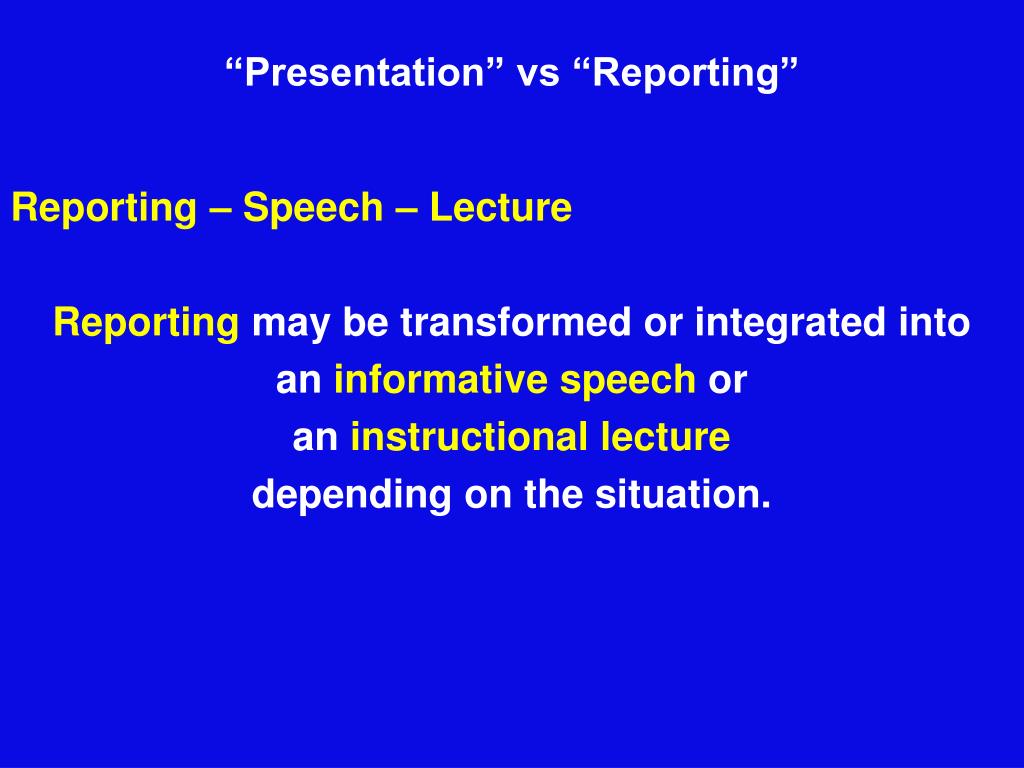 “Presentation” vs “Reporting”

Reporting – Speech – Lecture

Reporting may be transformed or integrated into an informative speech or an instructional lecture depending on the situation.